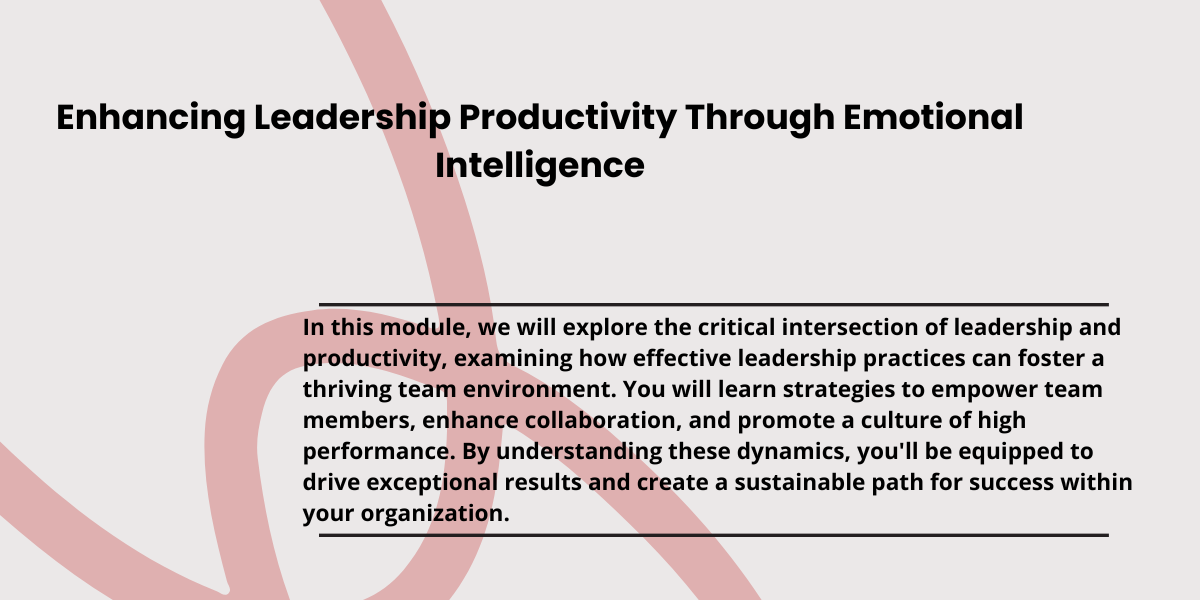 Enhancing Leadership Productivity Through Emotional Intelligence

In this module, we will explore the critical intersection of leadership and productivity, examining how effective leadership practices can foster a thriving team environment. You will learn strategies to empower team members, enhance collaboration, and promote a culture of high performance. By understanding these dynamics, you'll be equipped to drive exceptional results and create a sustainable path for success within your organization.